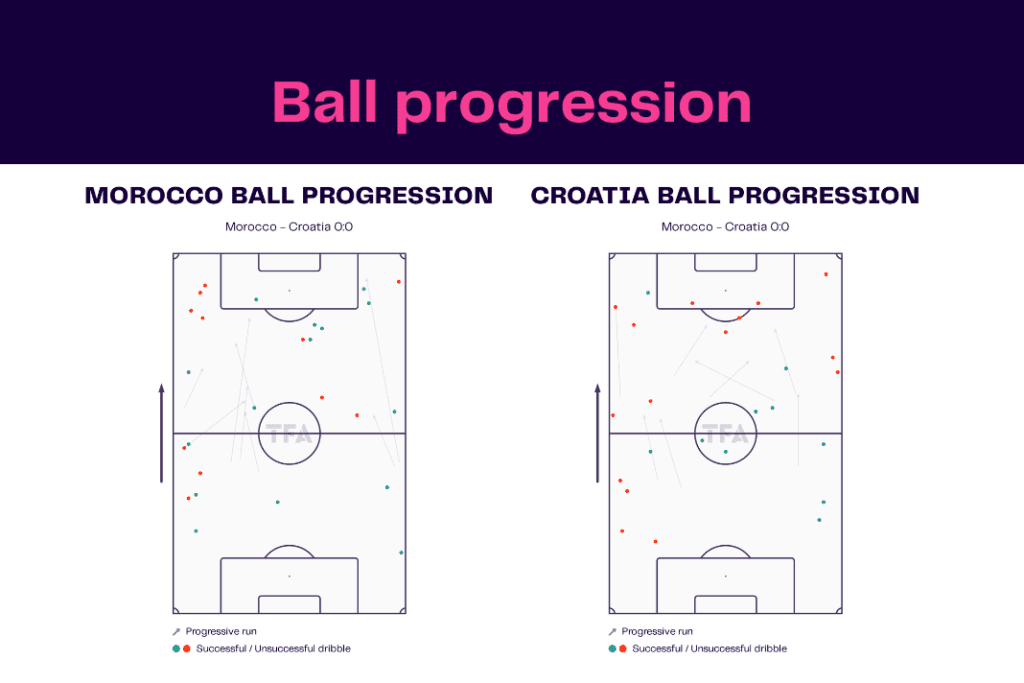 Ball progression

MOROCCO BALL PROGRESSION

Morocco - Croatia 0:0

TFA

Progressive run

Successful / Unsuccessful dribble

CROATIA BALL PROGRESSION

Morocco - Croatia 0:0

TFA

Progressive run

Successful / Unsuccessful dribble